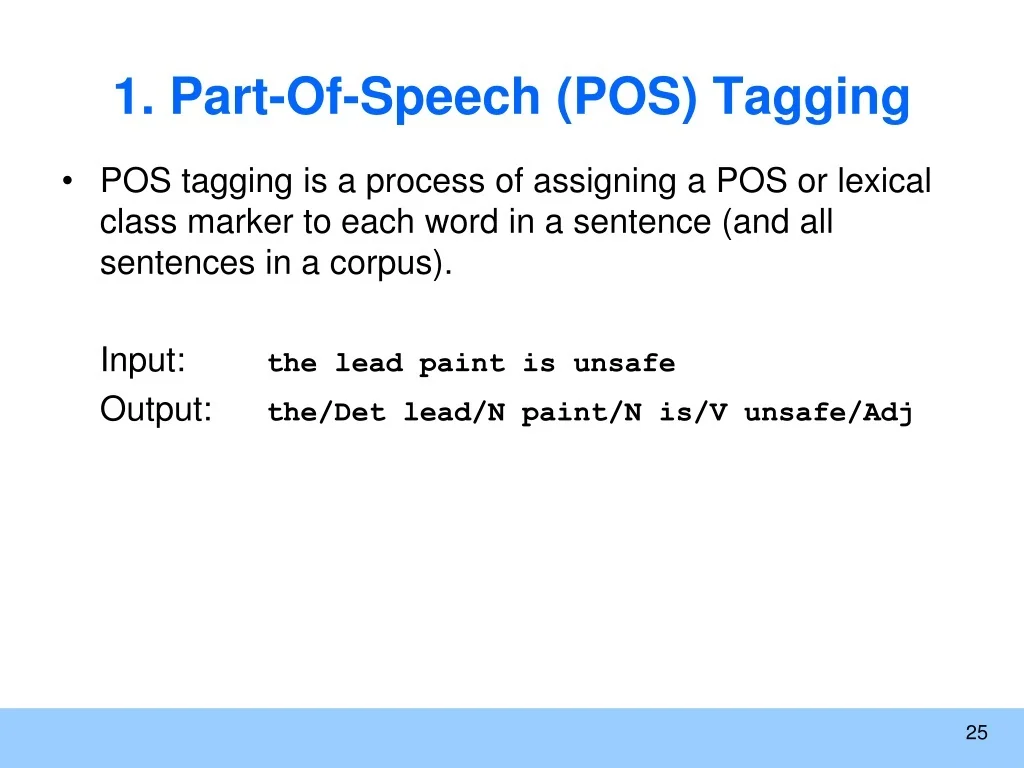 1. Part-Of-Speech (POS) Tagging

• POS tagging is a process of assigning a POS or lexical class marker to each word in a sentence (and all sentences in a corpus).

Input: the lead paint is unsafe
Output: the/Det lead/N paint/N is/V unsafe/Adj

25